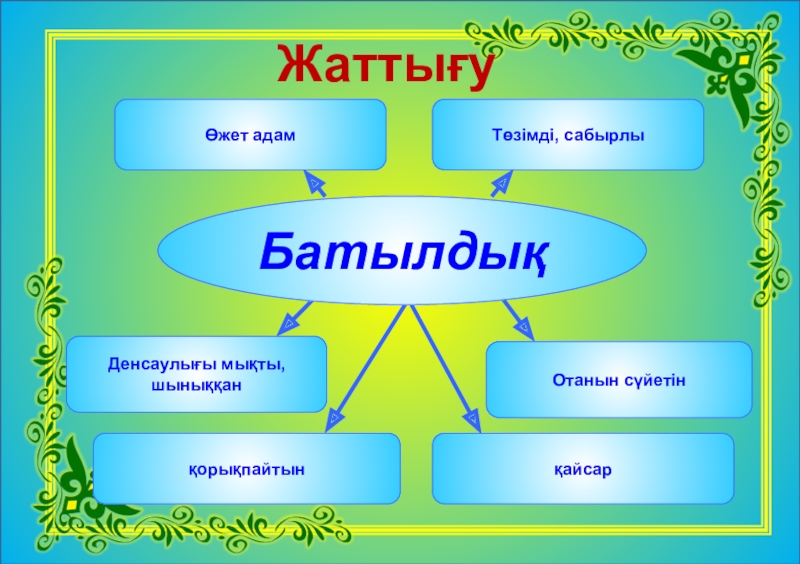 Жаттығу

Өжет адам

Төзімді, сабырлы

Батылдық

Денсаулығы мықты, шыныққан

Отанын сүйетін

қорықпайтын

қайсар